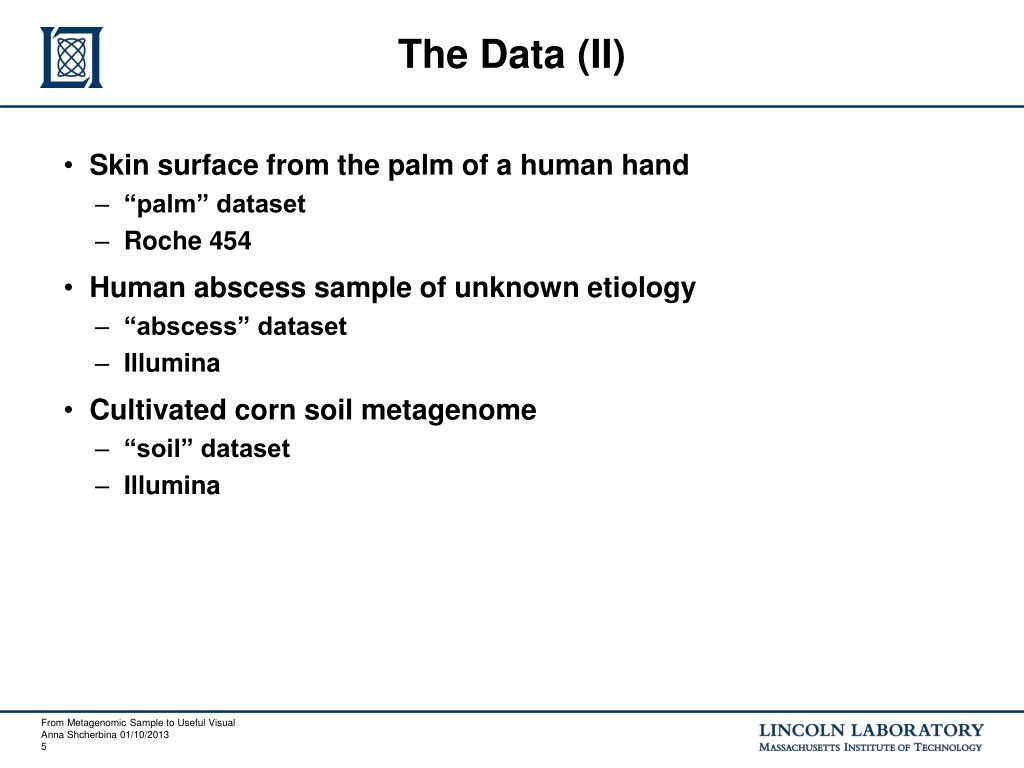 The Data (II)

• Skin surface from the palm of a human hand
– “palm” dataset
– Roche 454

• Human abscess sample of unknown etiology
– “abscess” dataset
– Illumina

• Cultivated corn soil metagenome
– “soil” dataset
– Illumina

From Metagenomic Sample to Useful Visual
Anna Shcherbina 01/10/2013
5

LINCOLN LABORATORY
MASSACHUSETTS INSTITUTE OF TECHNOLOGY